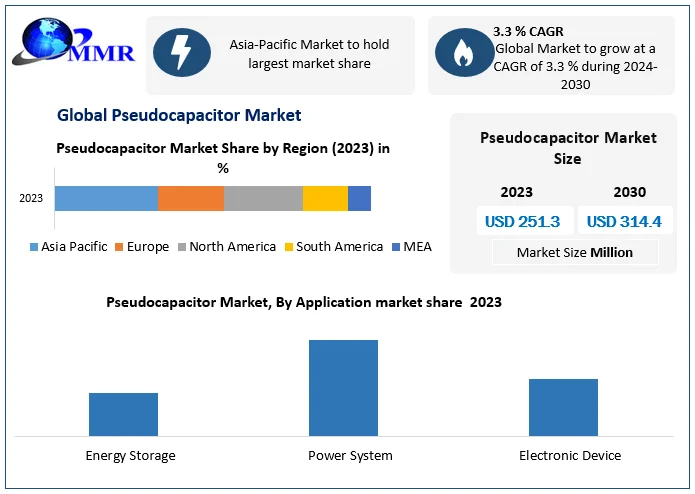 MMR

Asia-Pacific Market to hold largest market share

3.3 % CAGR
Global Market to grow at a CAGR of 3.3 % during 2024-2030

Global Pseudocapacitor Market

Pseudocapacitor Market Share by Region (2023) in %

2023

Asia Pacific Europe North America South America MEA

Pseudocapacitor Market Size

2023 2030

USD 251.3 USD 314.4

Market Size Million

Pseudocapacitor Market, By Application market share 2023

Energy Storage Power System Electronic Device